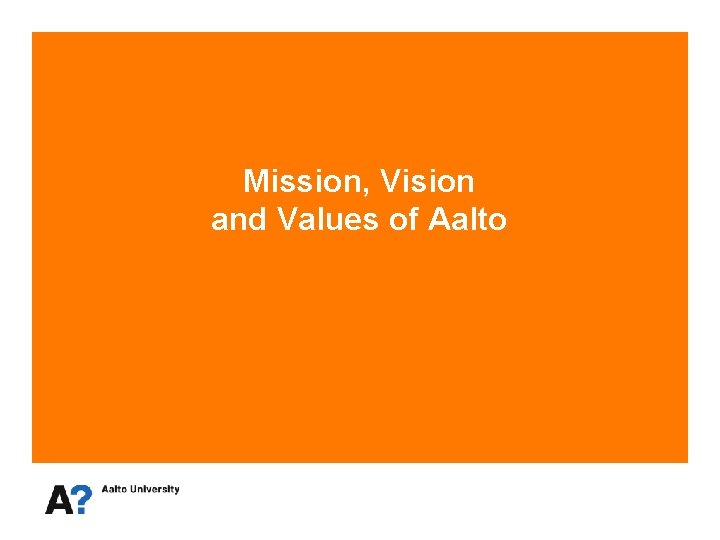 Mission, Vision and Values of Aalto

A?

Aalto University